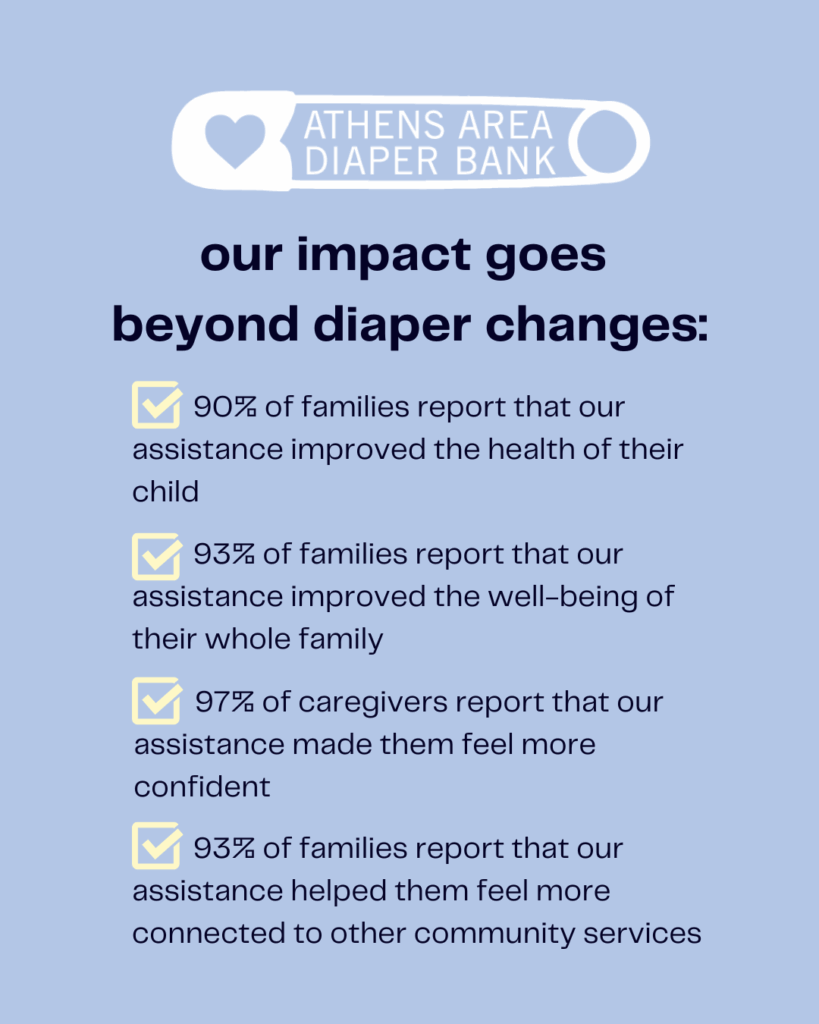 ATHENS AREA DIAPER BANK

our impact goes beyond diaper changes:

90% of families report that our assistance improved the health of their child

93% of families report that our assistance improved the well-being of their whole family

97% of caregivers report that our assistance made them feel more confident

93% of families report that our assistance helped them feel more connected to other community services